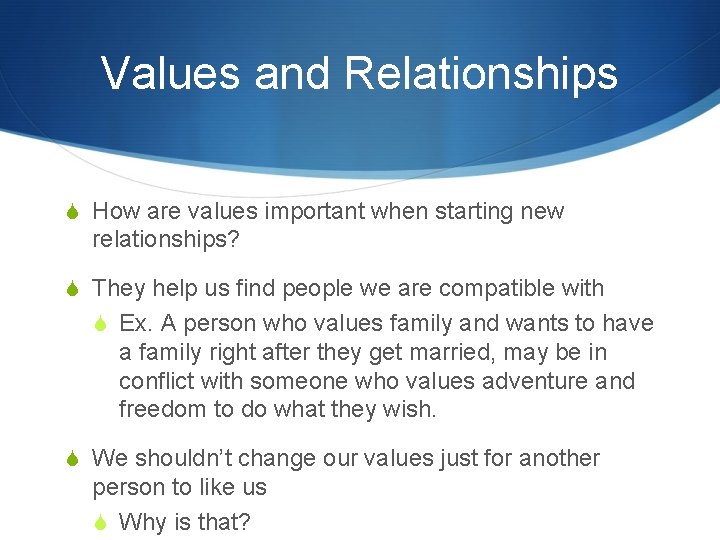 Values and Relationships

How are values important when starting new relationships?

They help us find people we are compatible with

Ex. A person who values family and wants to have a family right after they get married, may be in conflict with someone who values adventure and freedom to do what they wish.

We shouldn't change our values just for another person to like us

Why is that?